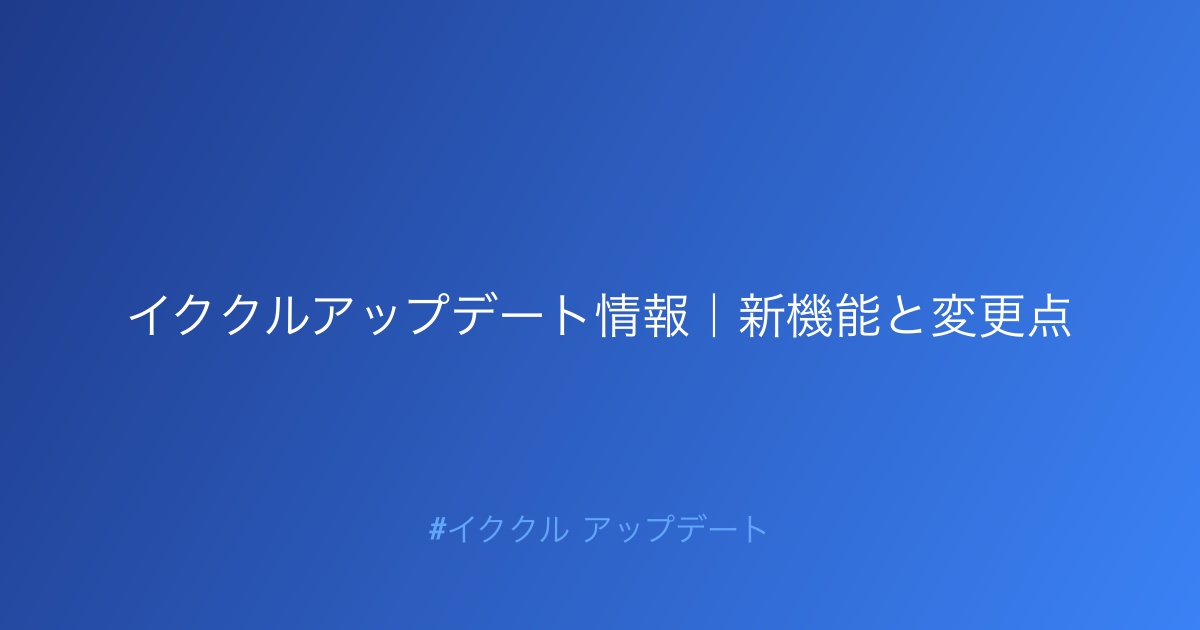 イククルアップデート情報｜新機能と変更点

#イククル アップデート